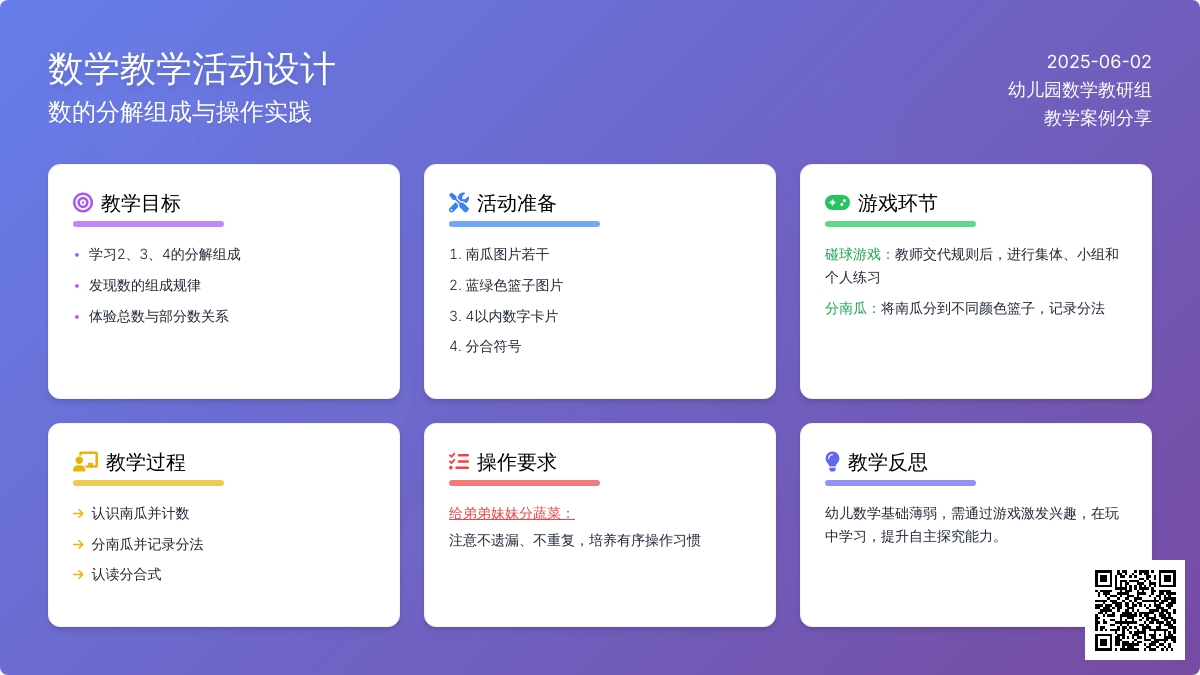 数学教学活动设计
数的分解组成与操作实践

2025-06-02
幼儿园数学教研组
教学案例分享

教学目标

• 学习2、3、4的分解组成
• 发现数的组成规律
• 体验总数与部分数关系

活动准备

1. 南瓜图片若干
2. 蓝绿色篮子图片
3. 4以内数字卡片
4. 分合符号

游戏环节

碰球游戏：教师交代规则后，进行集体、小组和个人练习

分南瓜：将南瓜分到不同颜色篮子，记录分法

教学过程

→ 认识南瓜并计数
→ 分南瓜并记录分法
→ 认读分合式

操作要求

给弟弟妹妹分蔬菜：
注意不遗漏、不重复，培养有序操作习惯

教学反思

幼儿数学基础薄弱，需通过游戏激发兴趣，在玩中学习，提升自主探究能力。